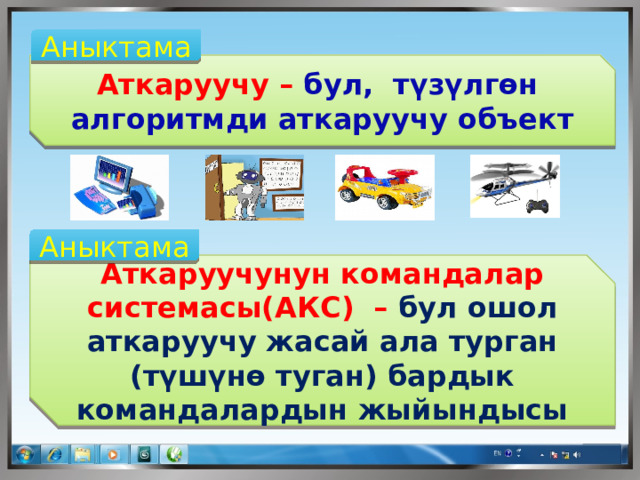 Аныктама

Аткаруучу – бул, түзүлгөн алгоритмди аткаруучу объект

Аныктама

Аткаруучунун командалар системасы(АКС) – бул ошол аткаруучу жасай ала турган (түшүнө туган) бардык командалардын жыйындысы

EN